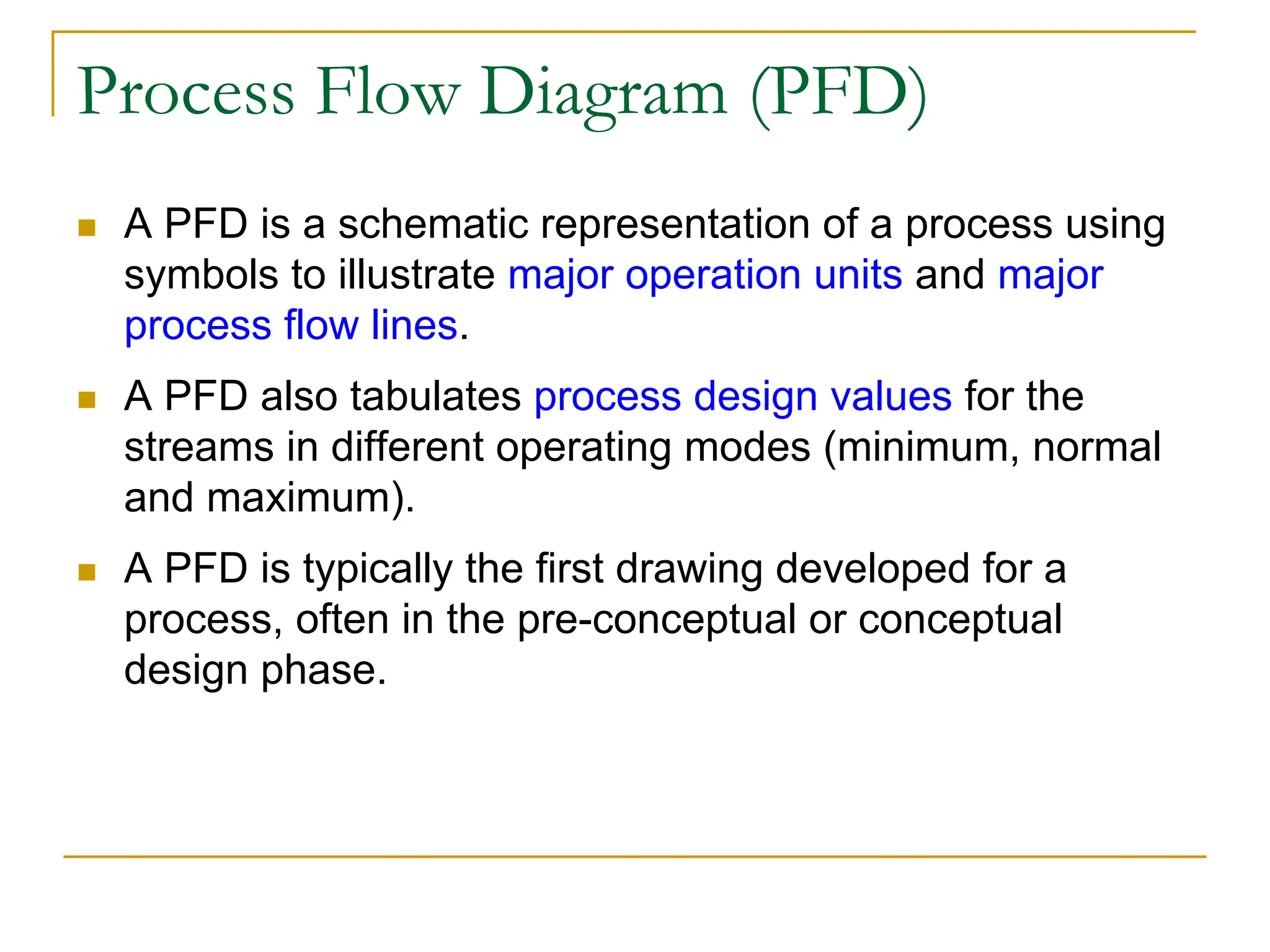 Process Flow Diagram (PFD)

• A PFD is a schematic representation of a process using symbols to illustrate major operation units and major process flow lines.

• A PFD also tabulates process design values for the streams in different operating modes (minimum, normal and maximum).

• A PFD is typically the first drawing developed for a process, often in the pre-conceptual or conceptual design phase.